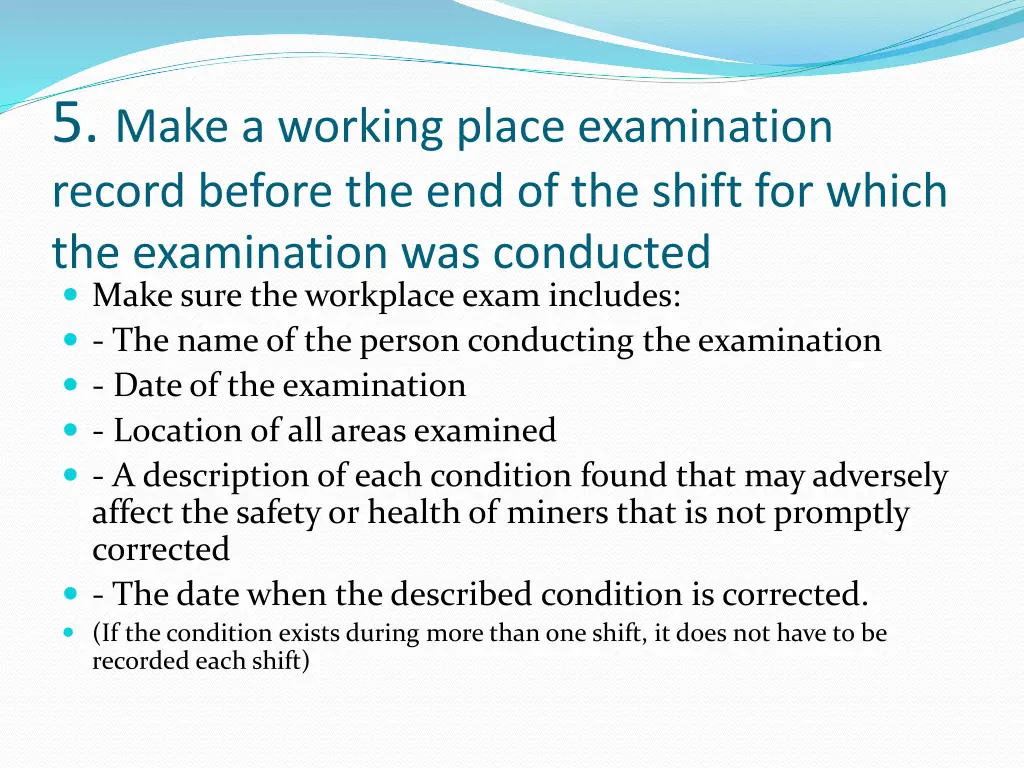 5. Make a working place examination record before the end of the shift for which the examination was conducted

Make sure the workplace exam includes:
- The name of the person conducting the examination
- Date of the examination
- Location of all areas examined
- A description of each condition found that may adversely affect the safety or health of miners that is not promptly corrected
- The date when the described condition is corrected.
(If the condition exists during more than one shift, it does not have to be recorded each shift)